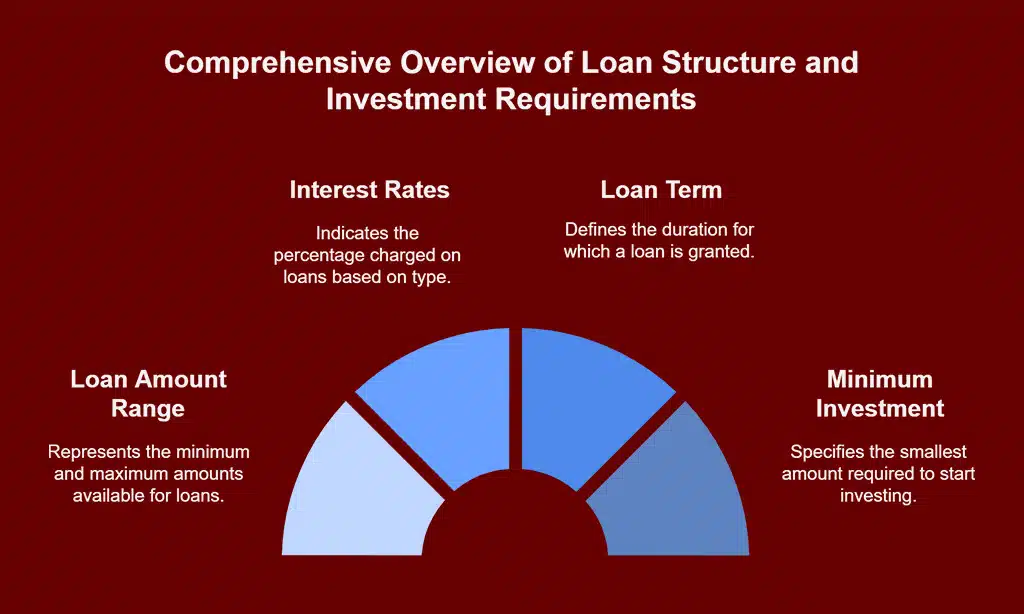 Comprehensive Overview of Loan Structure and Investment Requirements

Interest Rates

Indicates the percentage charged on loans based on type.

Loan Term

Defines the duration for which a loan is granted.

Loan Amount Range

Represents the minimum and maximum amounts available for loans.

Minimum Investment

Specifies the smallest amount required to start investing.